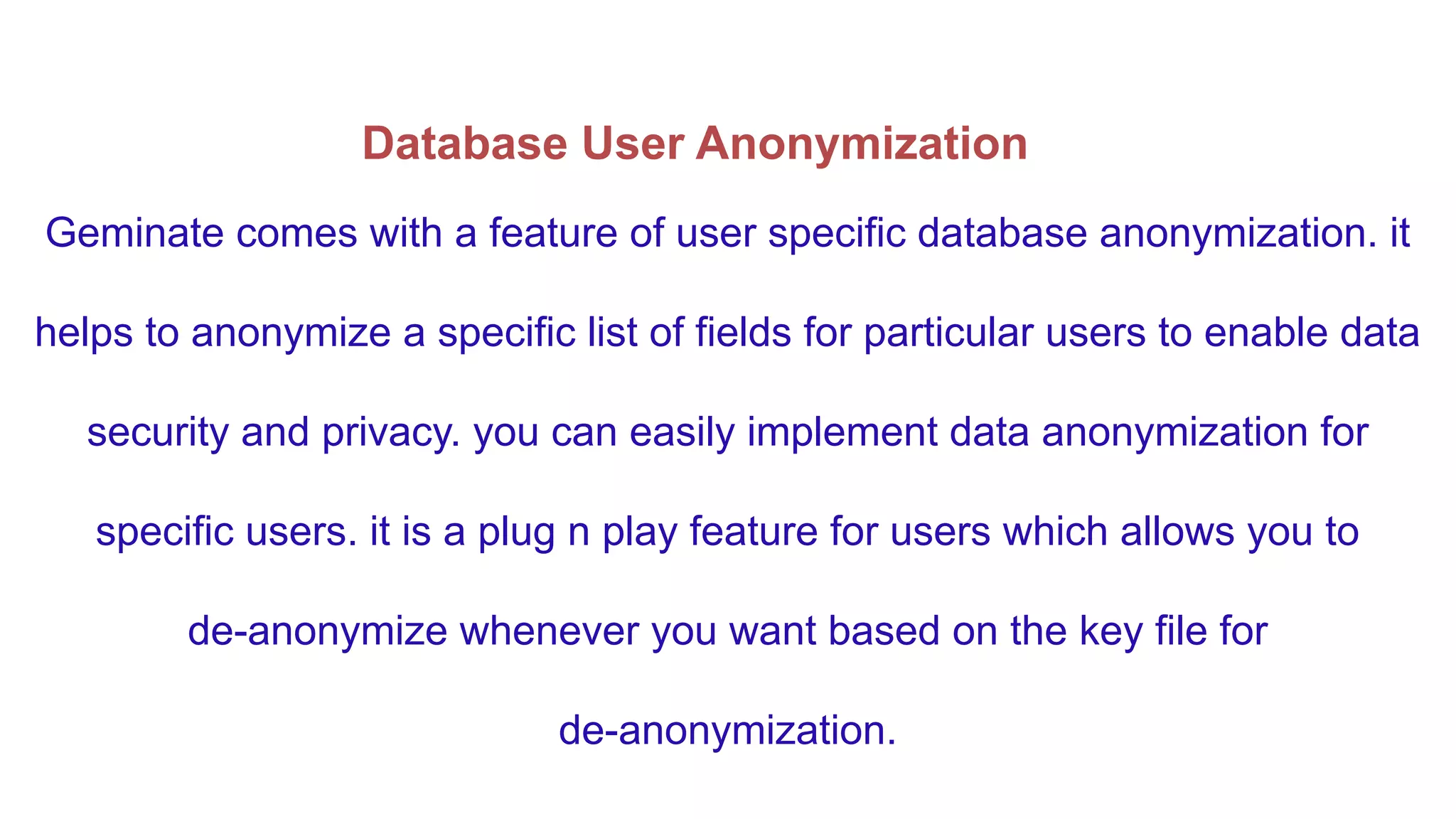 Database User Anonymization

Geminate comes with a feature of user specific database anonymization. it helps to anonymize a specific list of fields for particular users to enable data security and privacy. you can easily implement data anonymization for specific users. it is a plug n play feature for users which allows you to de-anonymize whenever you want based on the key file for de-anonymization.